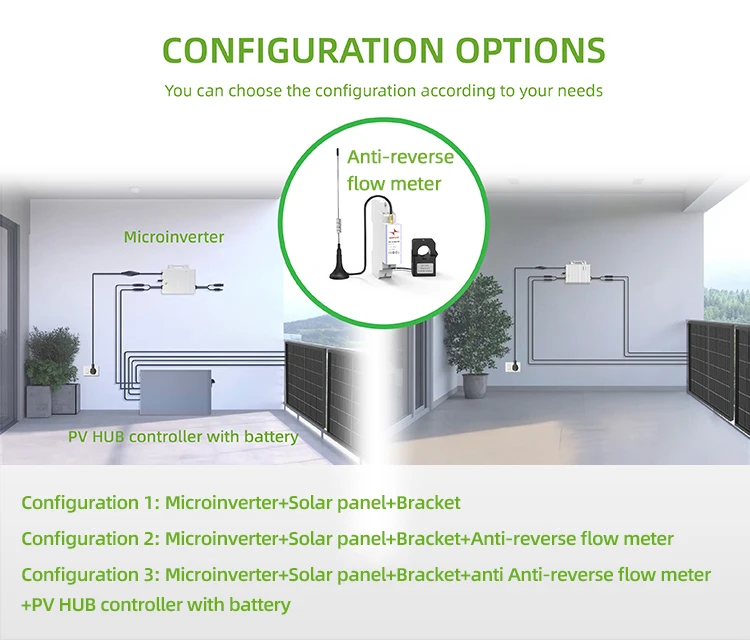 CONFIGURATION OPTIONS

You can choose the configuration according to your needs

Anti-reverse flow meter

Microinverter

PV HUB controller with battery

Configuration 1: Microinverter+Solar panel+Bracket

Configuration 2: Microinverter+Solar panel+Bracket+Anti-reverse flow meter

Configuration 3: Microinverter+Solar panel+Bracket+anti Anti-reverse flow meter +PV HUB controller with battery